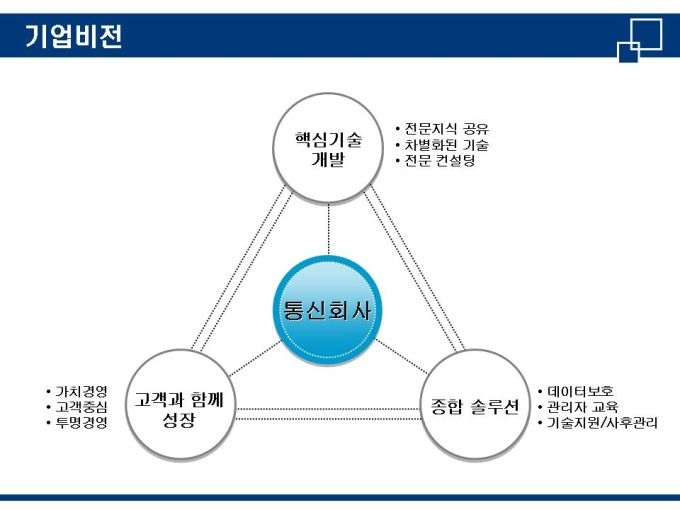 기업비전

핵심기술
개발

• 전문지식 공유
• 차별화된 기술
• 전문 컨설팅

통신회사

• 가치경영
• 고객중심
• 투명경영

고객과 함께
성장

종합 솔루션

• 데이터보호
• 관리자 교육
• 기술지원/사후관리